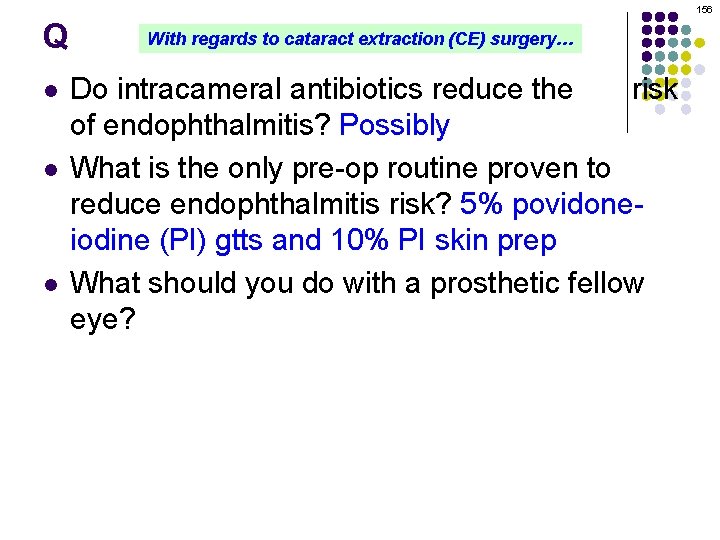 156

Q

With regards to cataract extraction (CE) surgery…

- Do intracameral antibiotics reduce the risk of endophthalmitis? Possibly
- What is the only pre-op routine proven to reduce endophthalmitis risk? 5% povidone-iodine (PI) gtts and 10% PI skin prep
- What should you do with a prosthetic fellow eye?